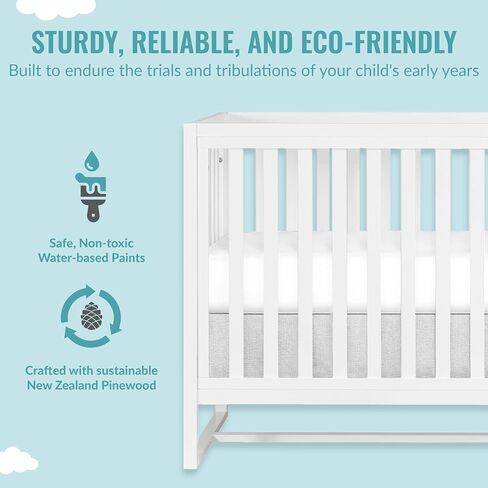 STURDY, RELIABLE, AND ECO-FRIENDLY
Built to endure the trials and tribulations of your child's early years

Safe, Non-toxic Water-based Paints

Crafted with sustainable New Zealand Pinewood